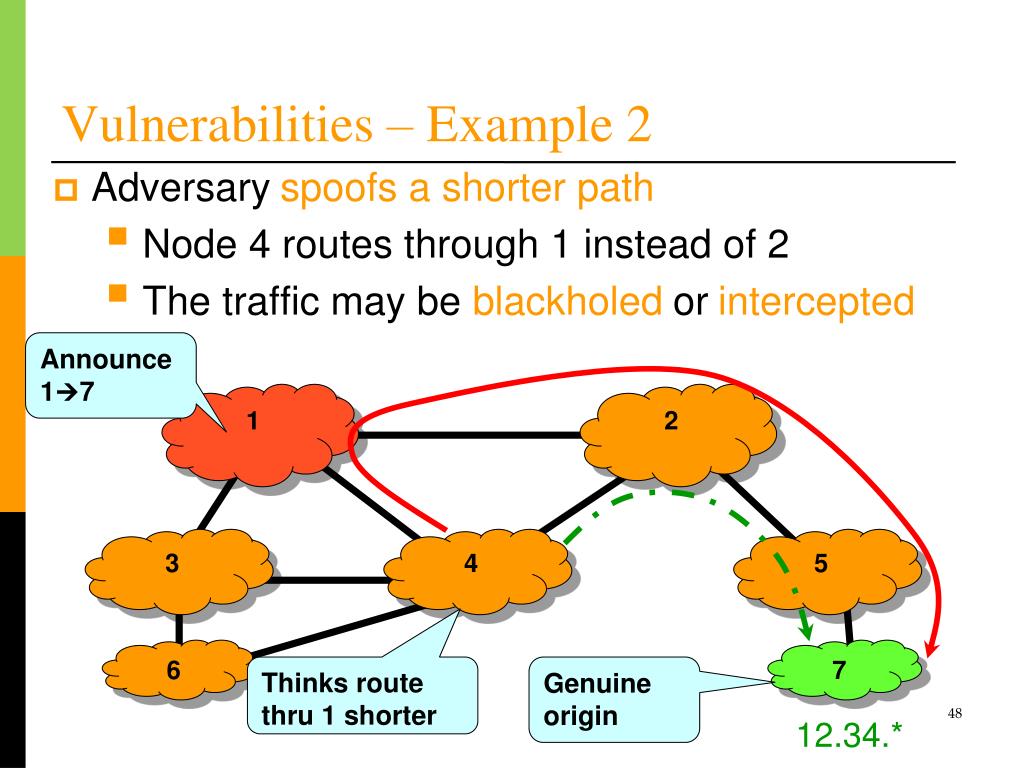 Vulnerabilities – Example 2

Adversary spoofs a shorter path

Node 4 routes through 1 instead of 2

The traffic may be blackholed or intercepted

Announce 1→7

1

2

3

4

5

6

7

Thinks route thru 1 shorter

Genuine origin

12.34.*

48